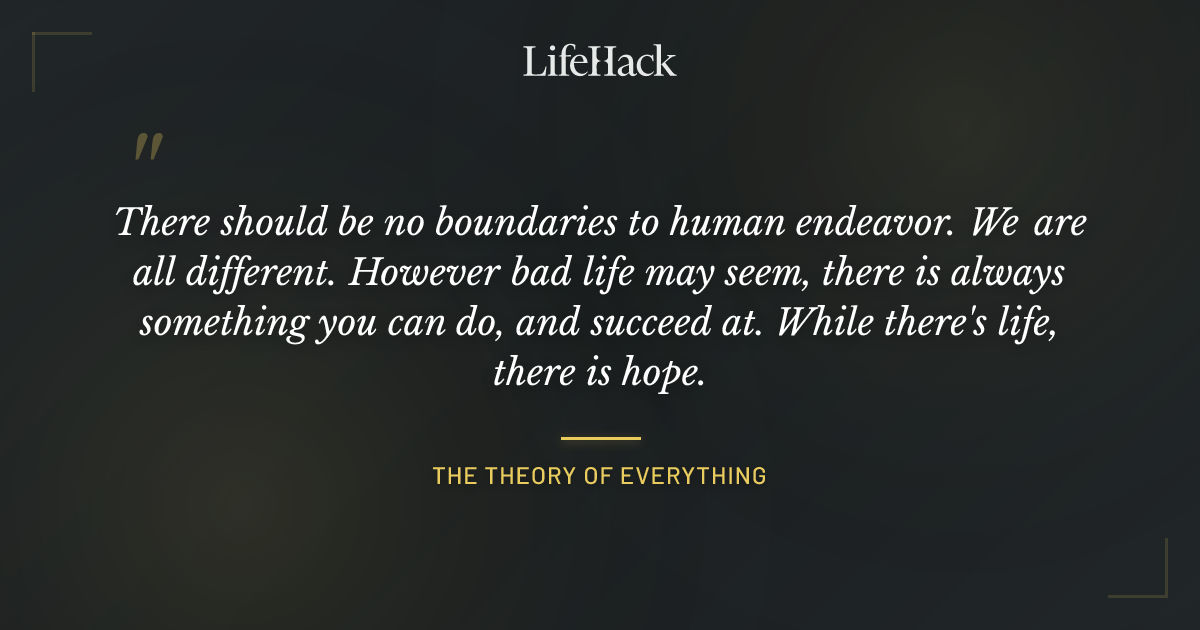 LifeHack

"

There should be no boundaries to human endeavor. We are all different. However bad life may seem, there is always something you can do, and succeed at. While there's life, there is hope.

THE THEORY OF EVERYTHING